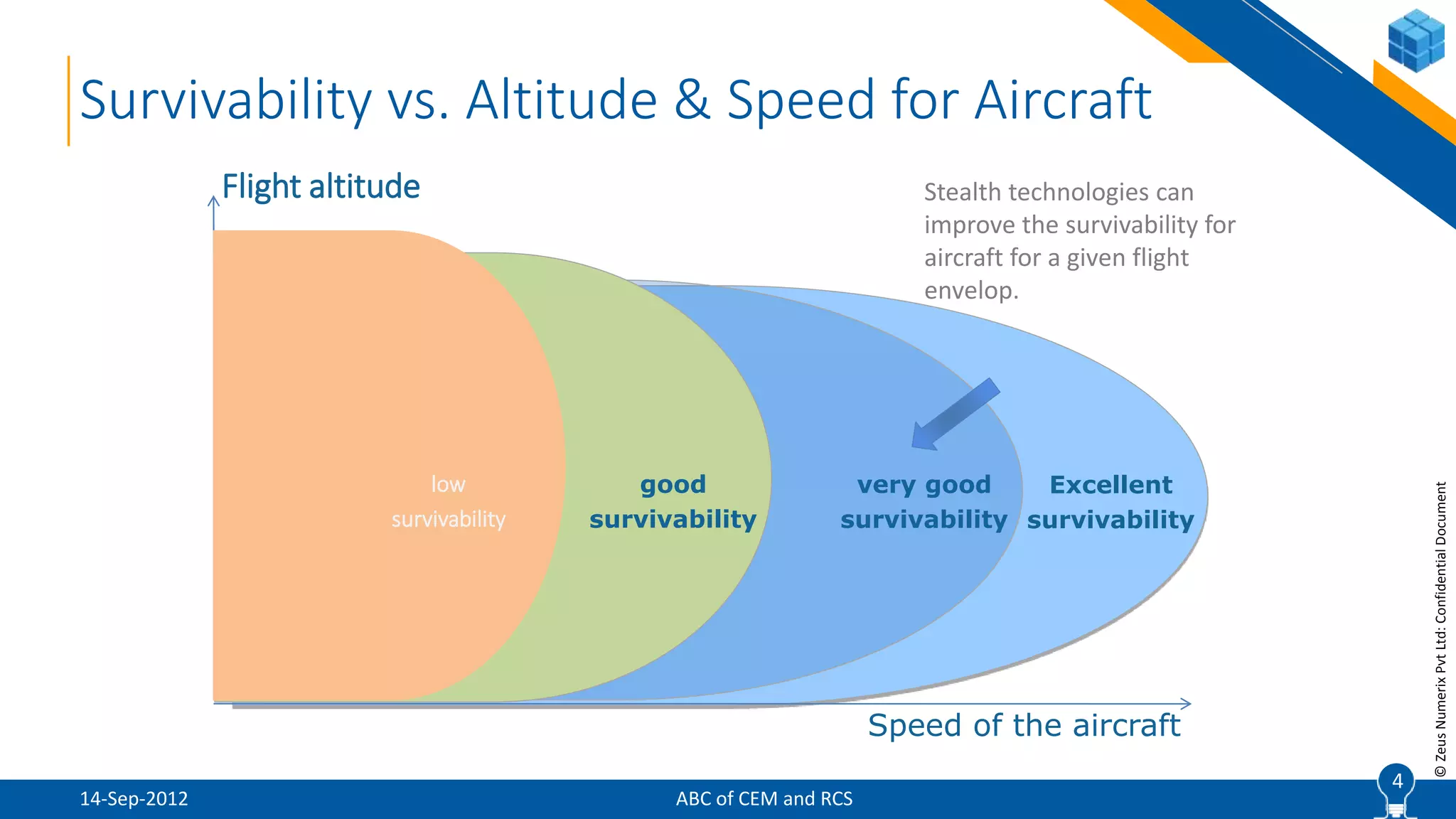 Survivability vs. Altitude & Speed for Aircraft

Flight altitude

Stealth technologies can improve the survivability for aircraft for a given flight envelop.

low survivability

good survivability

very good survivability

Excellent survivability

Speed of the aircraft

© Zeus Numerix Pvt Ltd: Confidential Document

14-Sep-2012

ABC of CEM and RCS

4